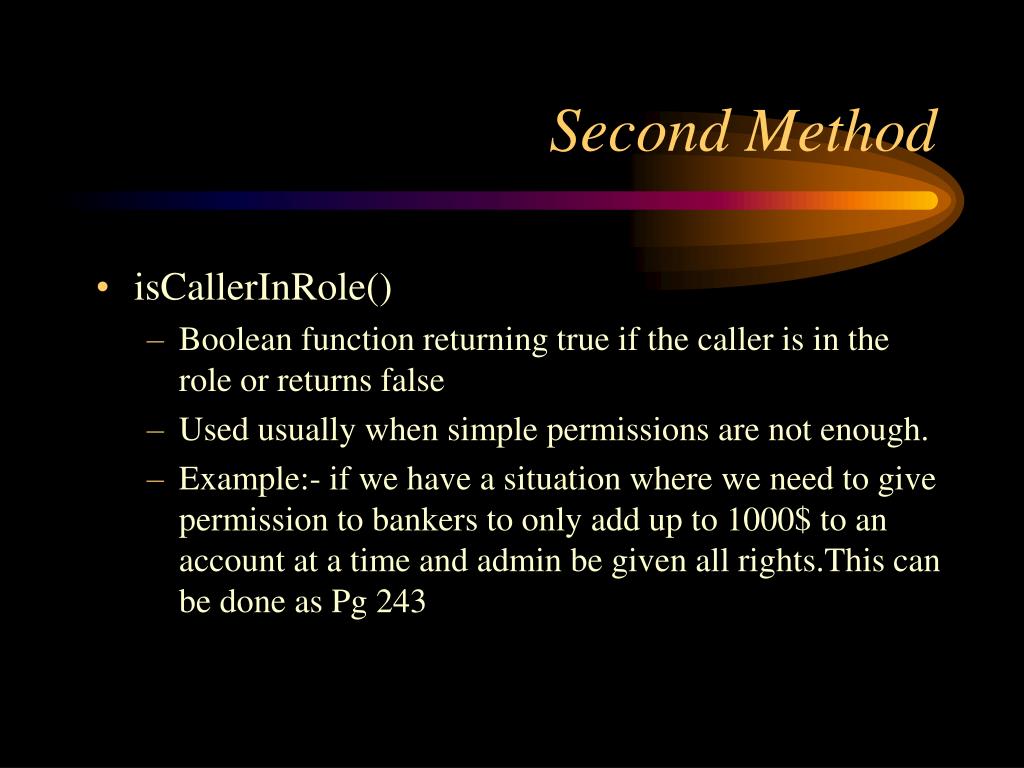 Second Method

• isCallerInRole()
– Boolean function returning true if the caller is in the role or returns false
– Used usually when simple permissions are not enough.
– Example:- if we have a situation where we need to give permission to bankers to only add up to 1000\$ to an account at a time and admin be given all rights.This can be done as Pg 243